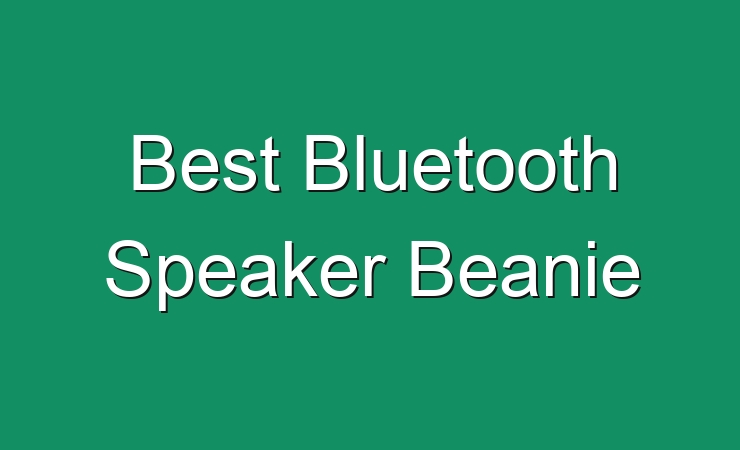 Best Bluetooth Speaker Beanie